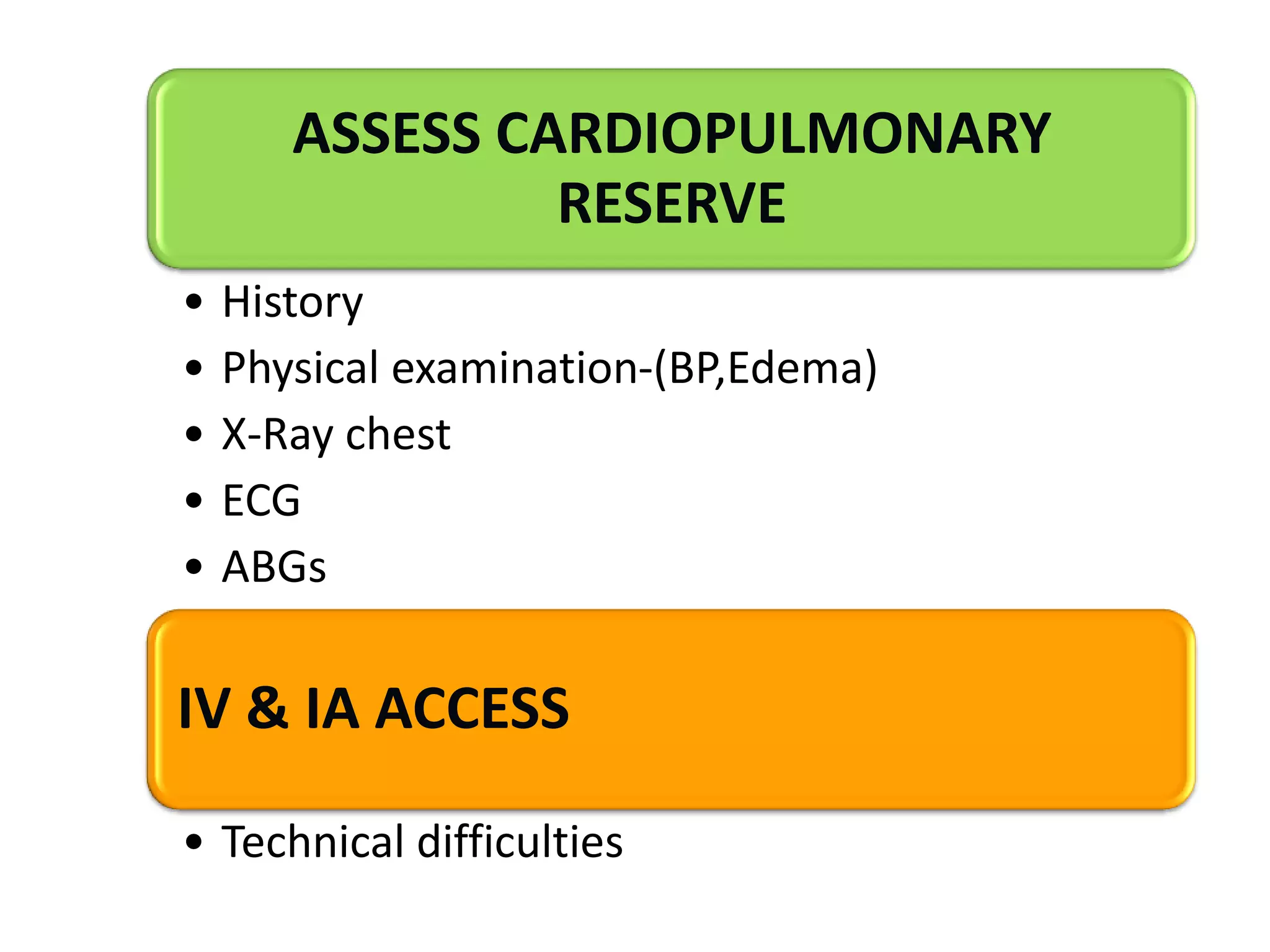 ASSESS CARDIOPULMONARY RESERVE

• History
• Physical examination-(BP,Edema)
• X-Ray chest
• ECG
• ABGs

IV & IA ACCESS

• Technical difficulties